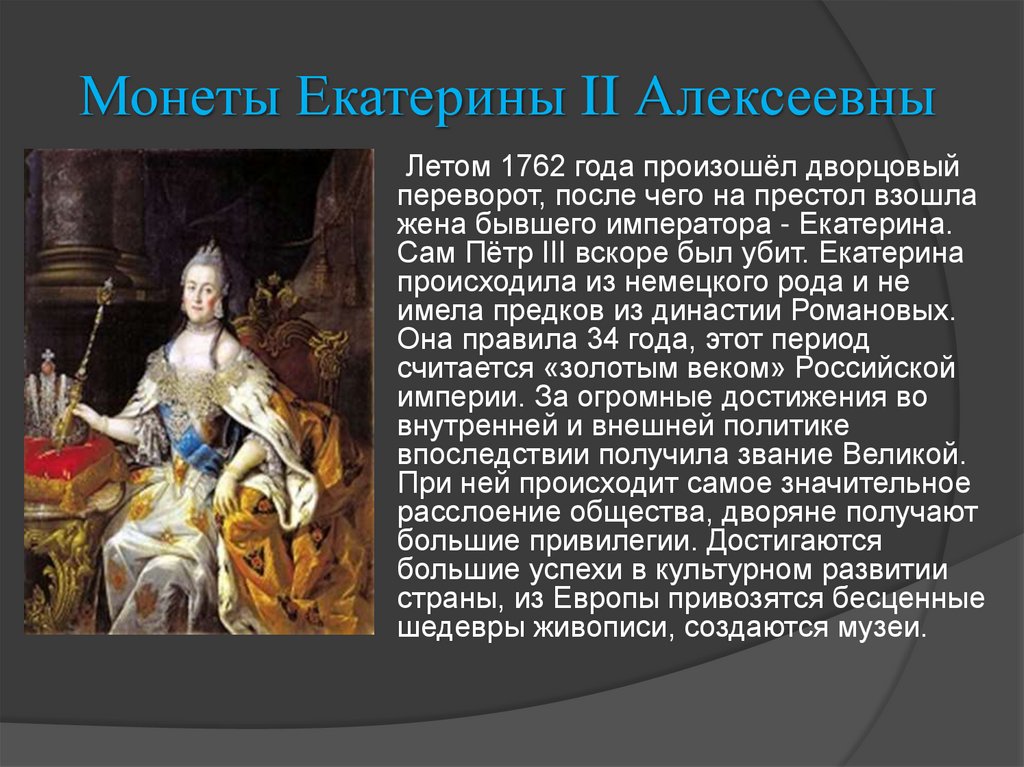 Монеты Екатерины II Алексеевны

Летом 1762 года произошёл дворцовый переворот, после чего на престол взошла жена бывшего императора - Екатерина. Сам Пётр III вскоре был убит. Екатерина происходила из немецкого рода и не имела предков из династии Романовых. Она правила 34 года, этот период считается «золотым веком» Российской империи. За огромные достижения во внутренней и внешней политике впоследствии получила звание Великой. При ней происходит самое значительное расслоение общества, дворяне получают большие привилегии. Достигаются большие успехи в культурном развитии страны, из Европы привозятся бесценные шедевры живописи, создаются музеи.